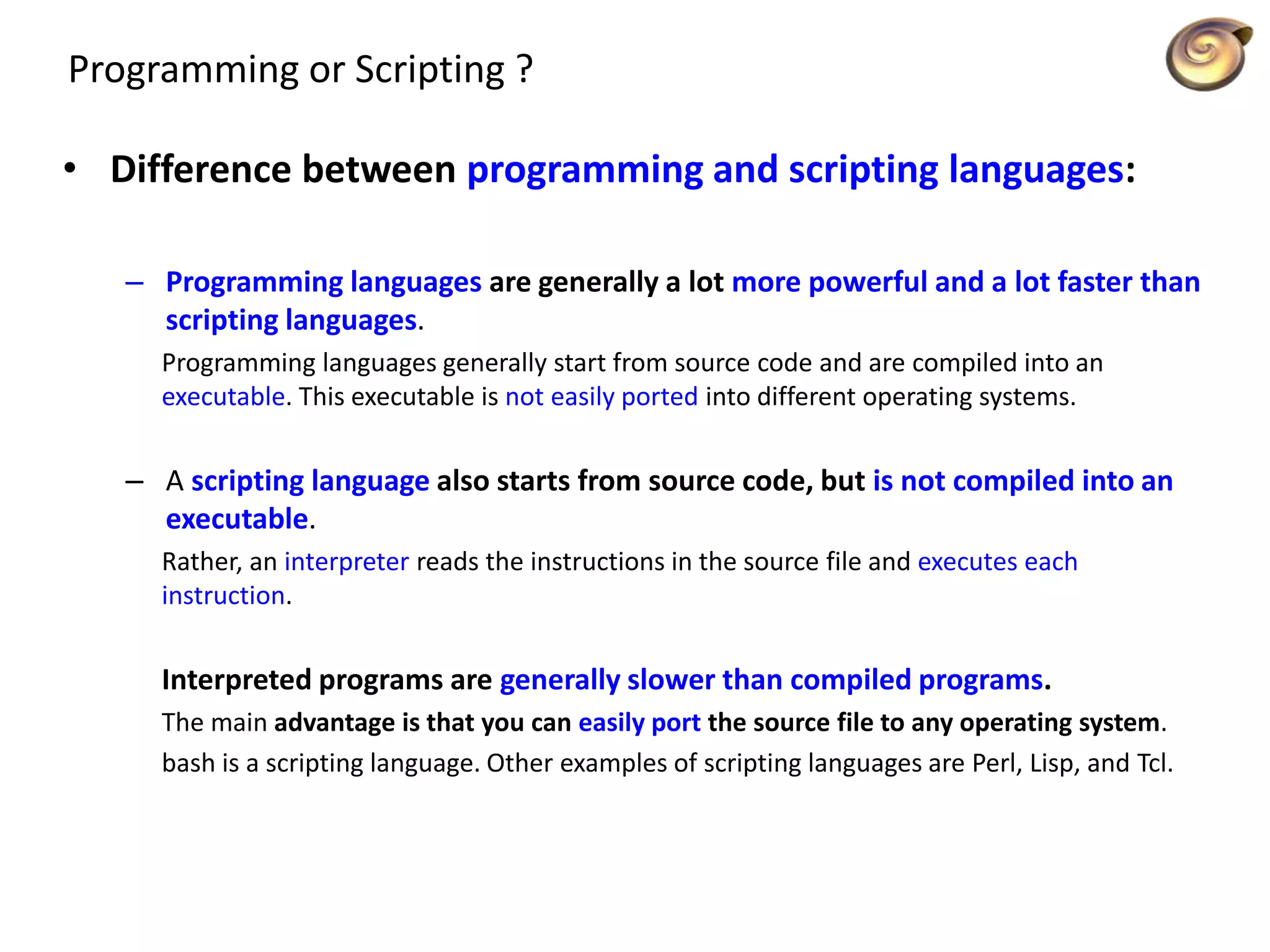 Programming or Scripting ?

• Difference between programming and scripting languages:

– Programming languages are generally a lot more powerful and a lot faster than scripting languages.

Programming languages generally start from source code and are compiled into an executable. This executable is not easily ported into different operating systems.

– A scripting language also starts from source code, but is not compiled into an executable.

Rather, an interpreter reads the instructions in the source file and executes each instruction.

Interpreted programs are generally slower than compiled programs.

The main advantage is that you can easily port the source file to any operating system.

bash is a scripting language. Other examples of scripting languages are Perl, Lisp, and Tcl.